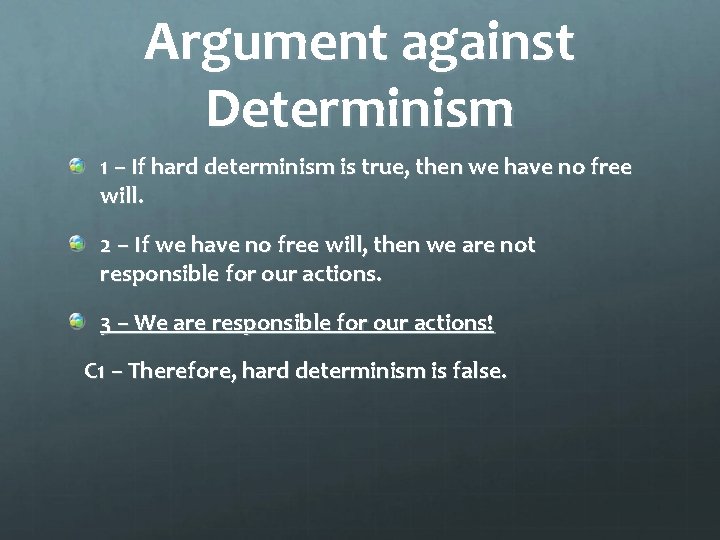 Argument against Determinism

1 – If hard determinism is true, then we have no free will.

2 – If we have no free will, then we are not responsible for our actions.

3 – We are responsible for our actions!

C1 – Therefore, hard determinism is false.